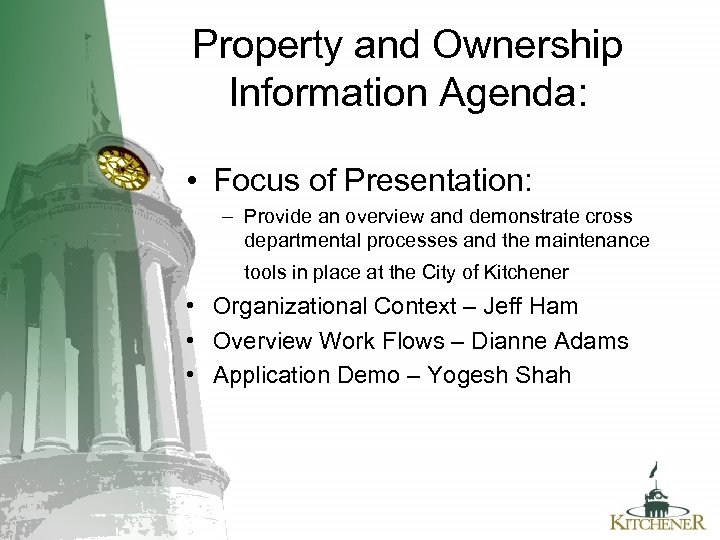 Property and Ownership Information Agenda:

• Focus of Presentation:
– Provide an overview and demonstrate cross departmental processes and the maintenance tools in place at the City of Kitchener
• Organizational Context – Jeff Ham
• Overview Work Flows – Dianne Adams
• Application Demo – Yogesh Shah

KITCHENER